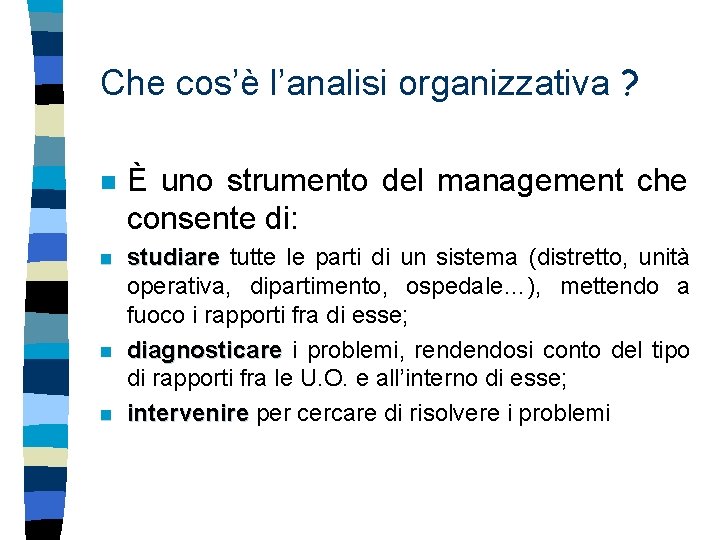 Che cos'è l'analisi organizzativa ?

È uno strumento del management che consente di:

studiare tutte le parti di un sistema (distretto, unità operativa, dipartimento, ospedale…), mettendo a fuoco i rapporti fra di esse;

diagnosticare i problemi, rendendosi conto del tipo di rapporti fra le U.O. e all'interno di esse;

intervenire per cercare di risolvere i problemi